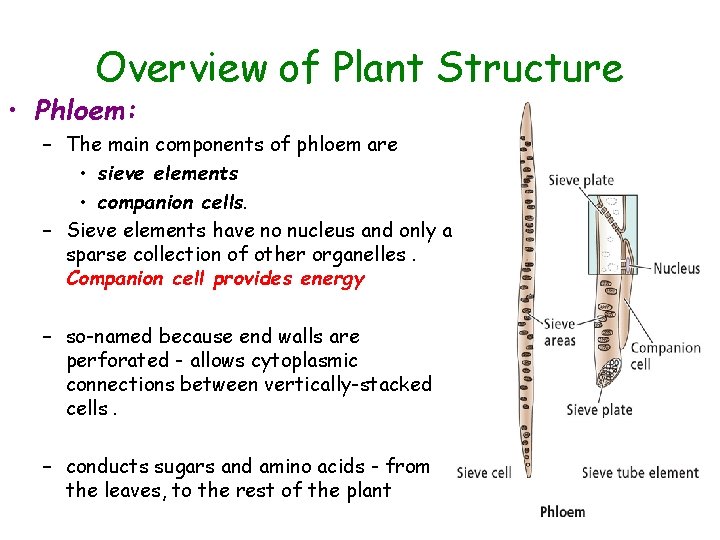 Overview of Plant Structure

• Phloem:

– The main components of phloem are

• sieve elements

• companion cells.

– Sieve elements have no nucleus and only a sparse collection of other organelles . Companion cell provides energy

– so-named because end walls are perforated - allows cytoplasmic connections between vertically-stacked cells .

– conducts sugars and amino acids - from the leaves, to the rest of the plant

Sieve plate

Nucleus

Sieve areas

Companion cell

Sieve plate

Sieve cell

Sieve tube element

Phloem